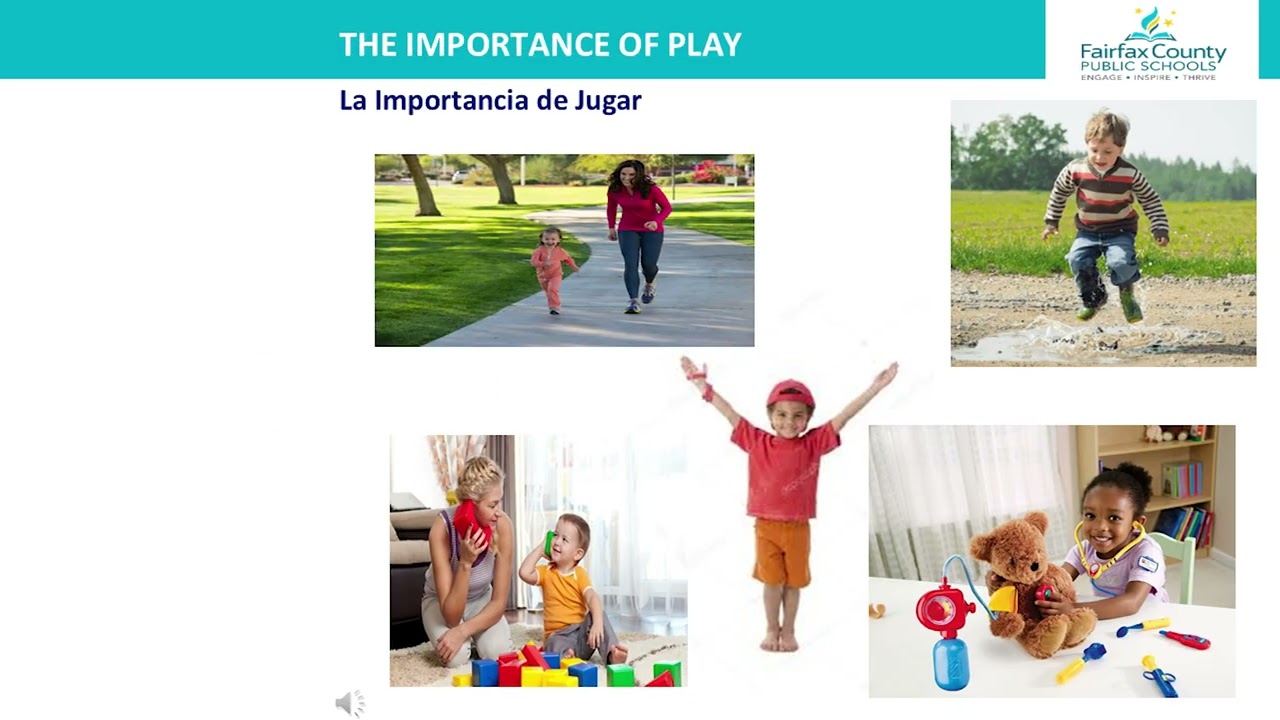 THE IMPORTANCE OF PLAY

Fairfax County
PUBLIC SCHOOLS
ENGAGE • INSPIRE • THRIVE

La Importancia de Jugar